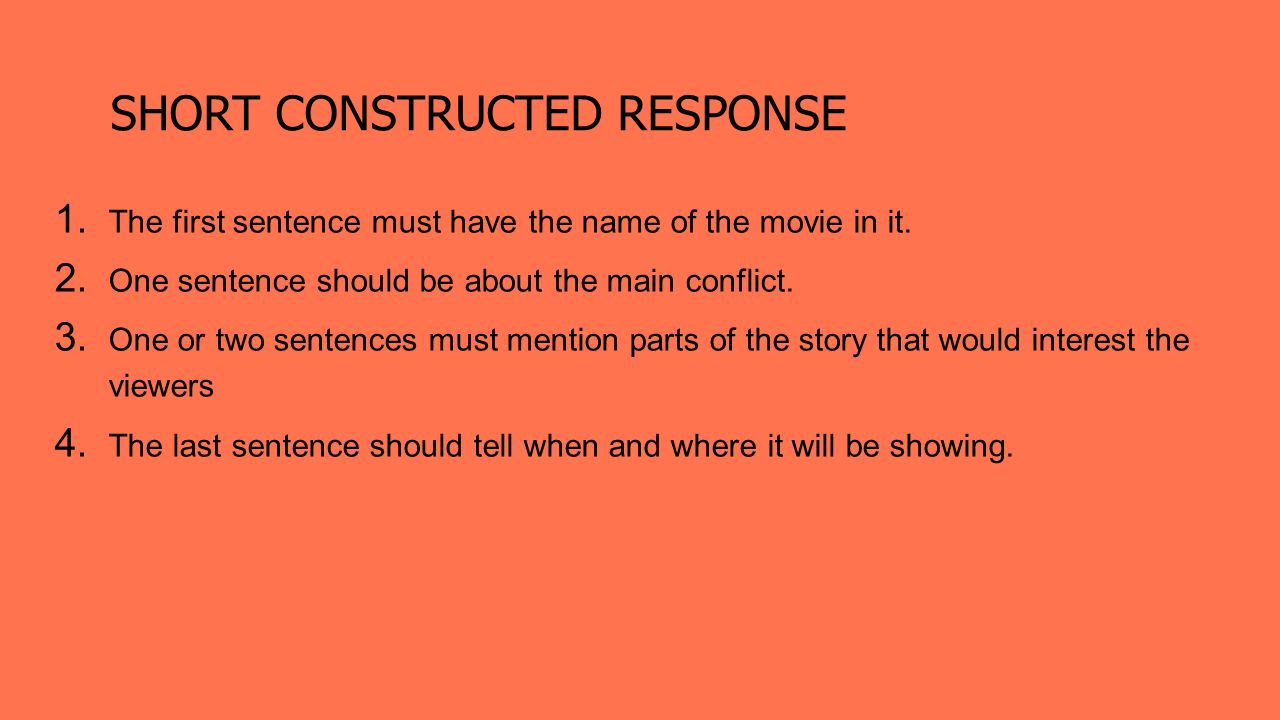 SHORT CONSTRUCTED RESPONSE

1. The first sentence must have the name of the movie in it.
2. One sentence should be about the main conflict.
3. One or two sentences must mention parts of the story that would interest the viewers
4. The last sentence should tell when and where it will be showing.